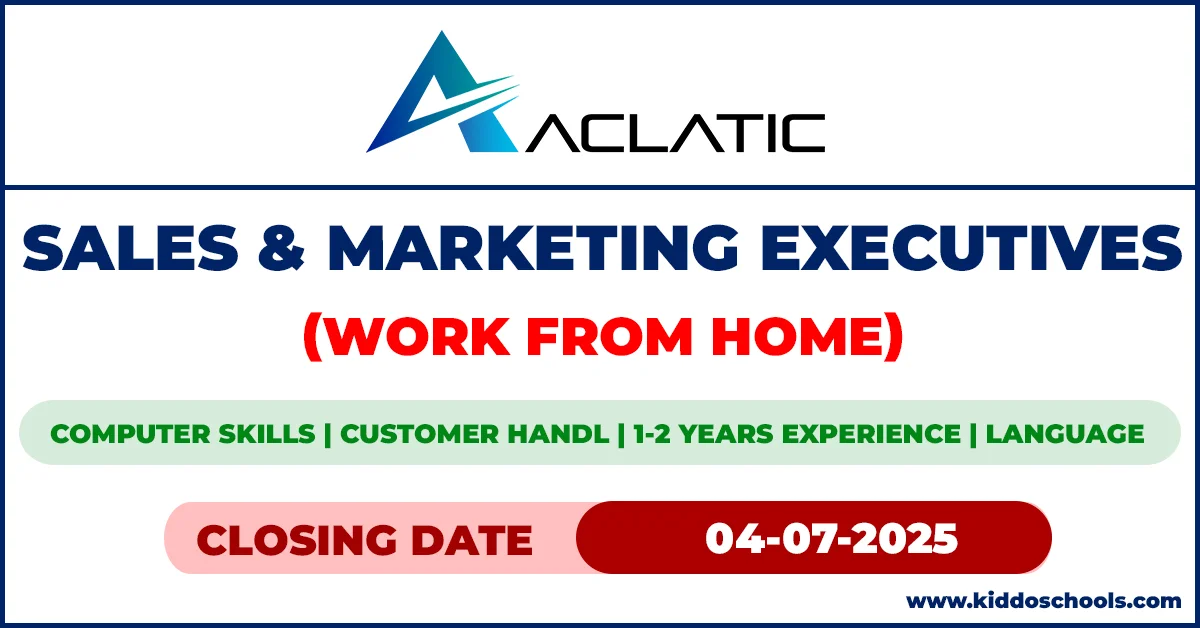 ACLATIC

SALES & MARKETING EXECUTIVES

(WORK FROM HOME)

COMPUTER SKILLS | CUSTOMER HANDL | 1-2 YEARS EXPERIENCE | LANGUAGE

CLOSING DATE 04-07-2025

www.kiddoschools.com